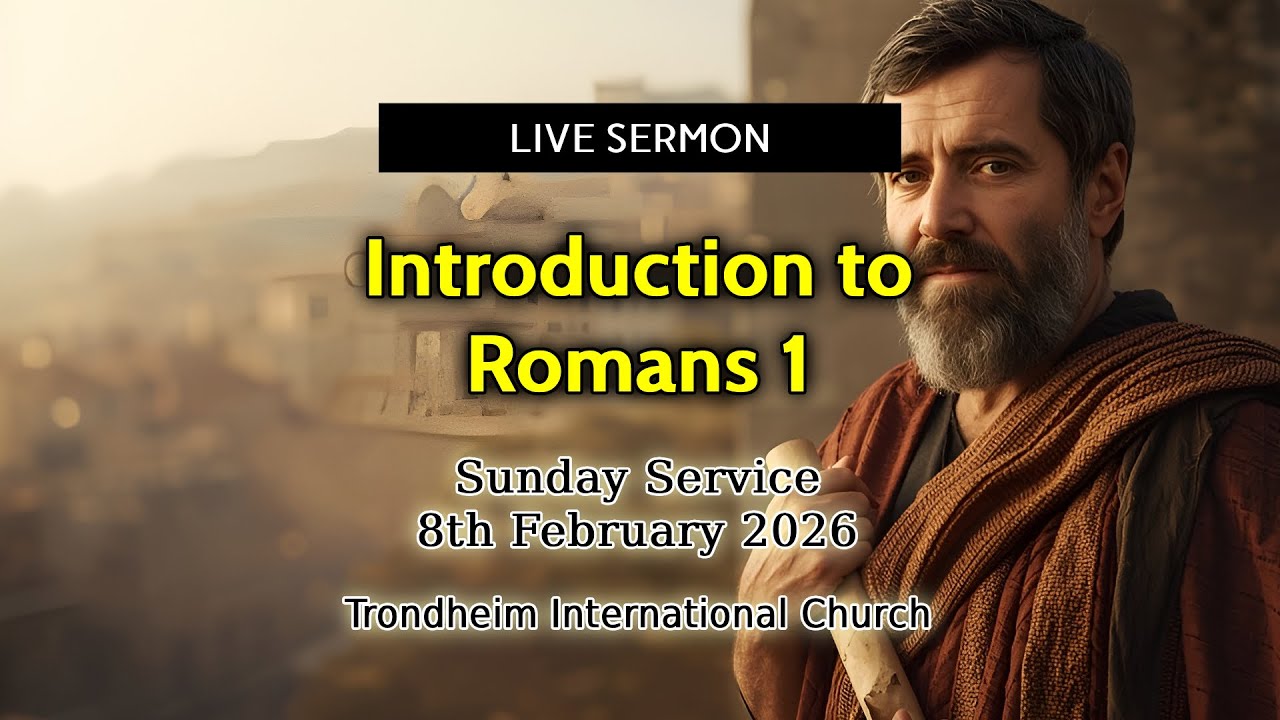 LIVE SERMON

Introduction to Romans 1

Sunday Service
8th February 2026

Trondheim International Church